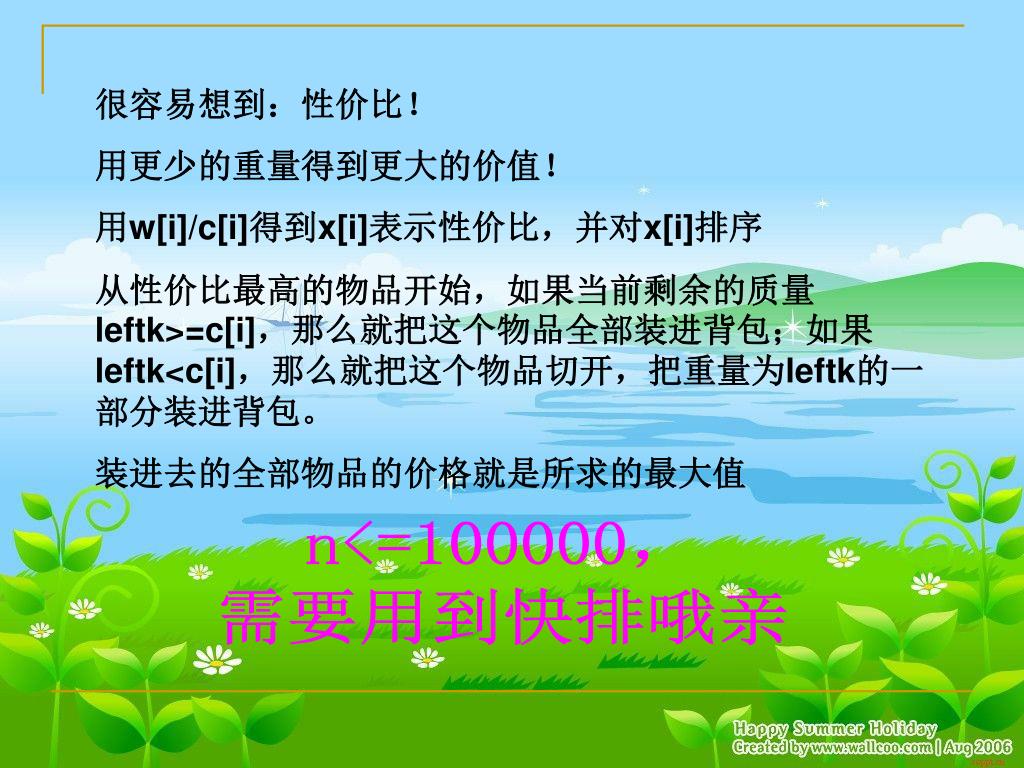 很容易想到：性价比！

用更少的重量得到更大的价值！

用w[i]/c[i]得到x[i]表示性价比，并对x[i]排序

从性价比最高的物品开始，如果当前剩余的质量leftk>=c[i]，那么就把这个物品全部装进背包；如果leftk<c[i]，那么就把这个物品切开，把重量为leftk的一部分装进背包。

装进去的全部物品的价格就是所求的最大值

n<=100000，
需要用到快排哦亲

Happy Summer Holiday
Created by www.wallcoo.com | Aug 2006